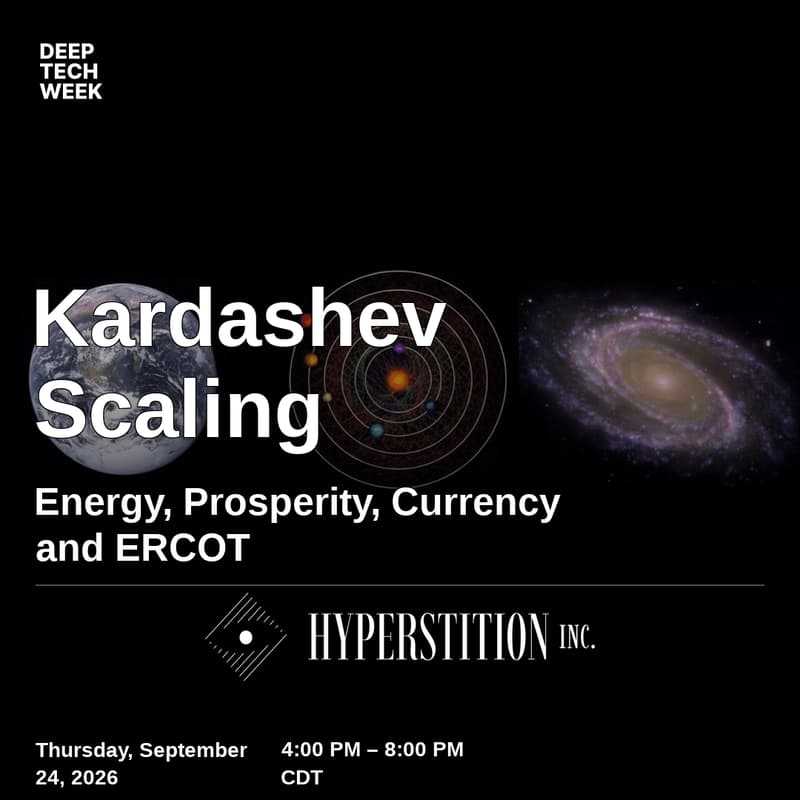 DEEP
TECH
WEEK

Kardashev Scaling

Energy, Prosperity, Currency and ERCOT

HYPERSTITION INC.

Thursday, September 24, 2026

4:00 PM – 8:00 PM CDT